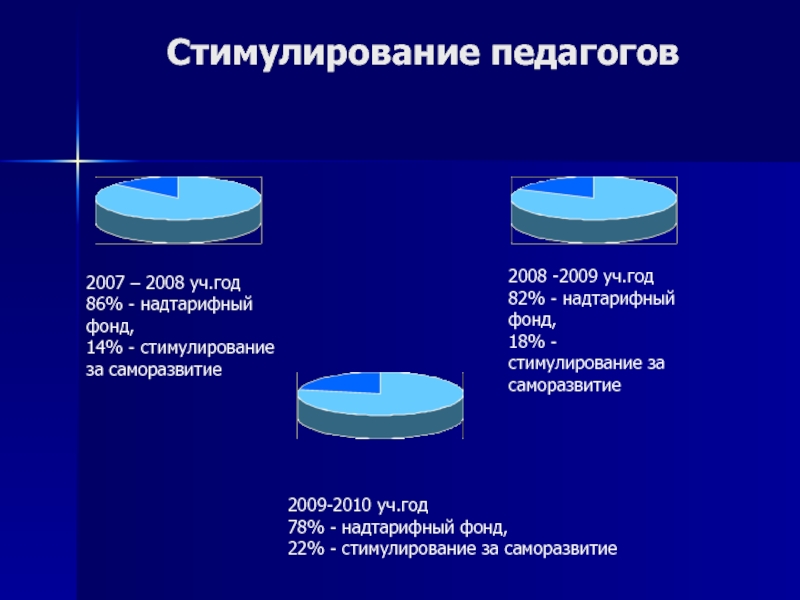 Стимулирование педагогов

2007 – 2008 уч.год
86% - надтарифный фонд,
14% - стимулирование за саморазвитие

2008 -2009 уч.год
82% - надтарифный фонд,
18% - стимулирование за саморазвитие

2009-2010 уч.год
78% - надтарифный фонд,
22% - стимулирование за саморазвитие